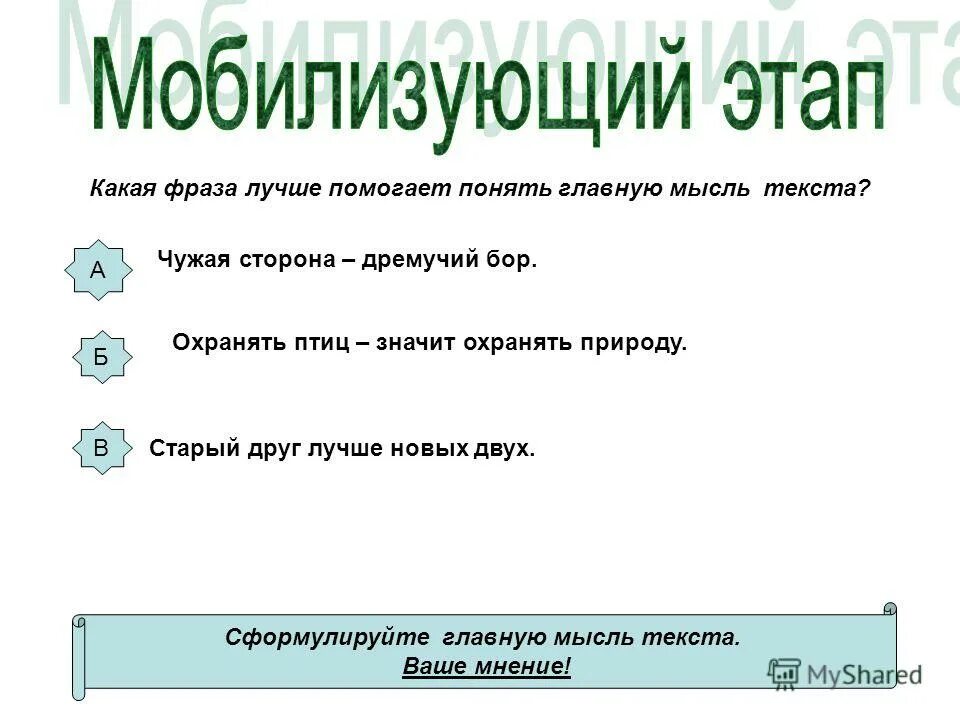 Мобилизующий этап

Какая фраза лучше помогает понять главную мысль текста?

А Чужая сторона – дремучий бор.

Б Охранять птиц – значит охранять природу.

В Старый друг лучше новых двух.

Сформулируйте главную мысль текста.
Ваше мнение!

MyShared